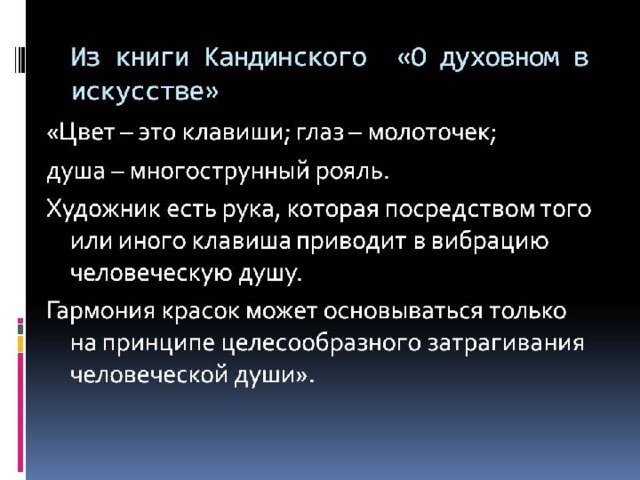 Из книги Кандинского «О духовном в искусстве»

«Цвет – это клавиши; глаз – молоточек;

душа – многострунный рояль.

Художник есть рука, которая посредством того или иного клавиша приводит в вибрацию человеческую душу.

Гармония красок может основываться только на принципе целесообразного затрагивания человеческой души».